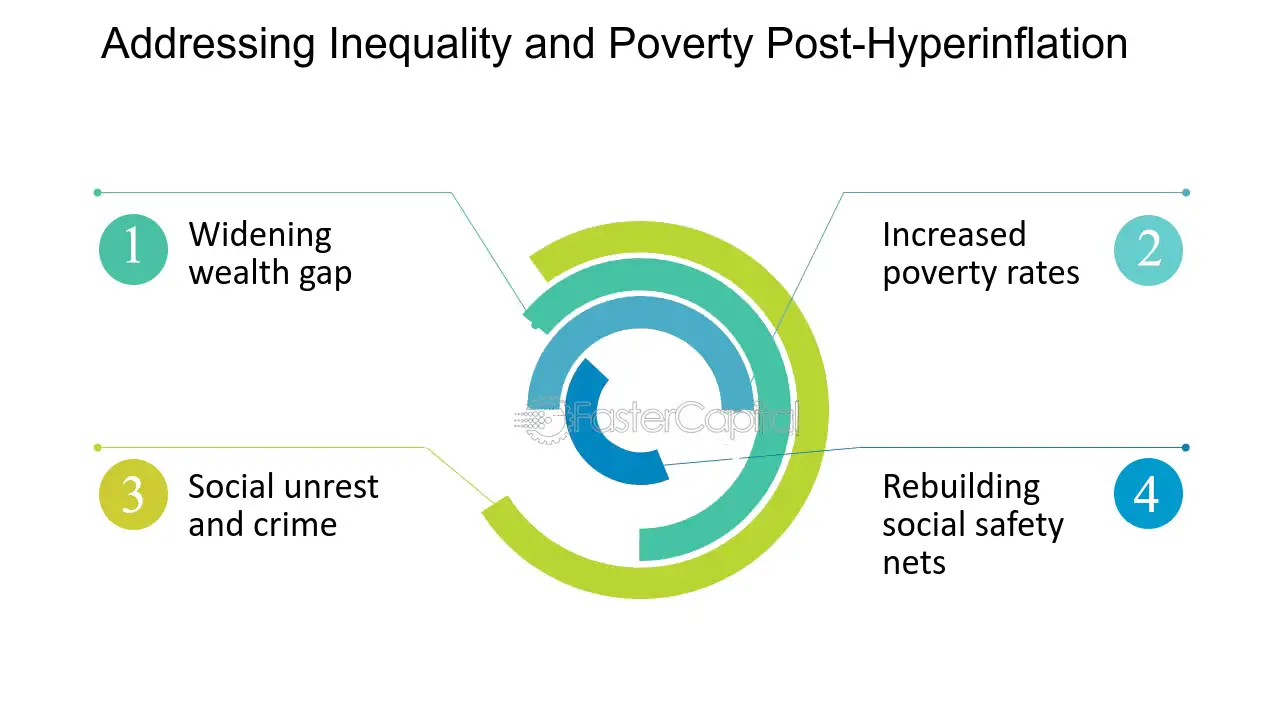 Addressing Inequality and Poverty Post-Hyperinflation

1
Widening wealth gap

2
Increased poverty rates

3
Social unrest and crime

4
Rebuilding social safety nets

FasterCapital